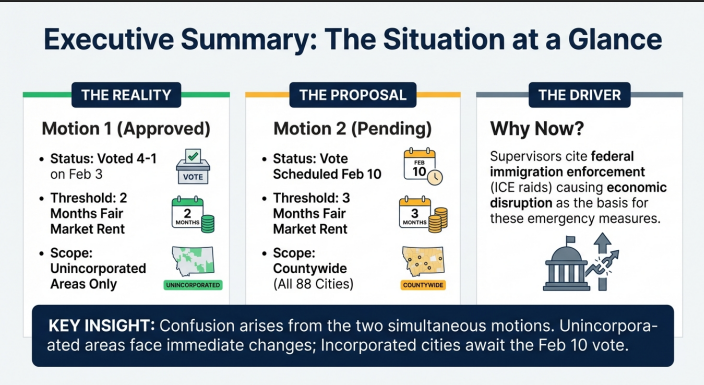 Executive Summary: The Situation at a Glance

THE REALITY

Motion 1 (Approved)

• Status: Voted 4-1 on Feb 3

VOTE

• Threshold: 2 Months Fair Market Rent

2 MONTHS

• Scope: Unincorporated Areas Only

UNINCORPORATED

THE PROPOSAL

Motion 2 (Pending)

• Status: Vote Scheduled Feb 10

FEB 10

• Threshold: 3 Months Fair Market Rent

3 MONTHS

• Scope: Countywide (All 88 Cities)

COUNTYWIDE

THE DRIVER

Why Now?

Supervisors cite federal immigration enforcement (ICE raids) causing economic disruption as the basis for these emergency measures.

KEY INSIGHT: Confusion arises from the two simultaneous motions. Unincorporated areas face immediate changes; Incorporated cities await the Feb 10 vote.